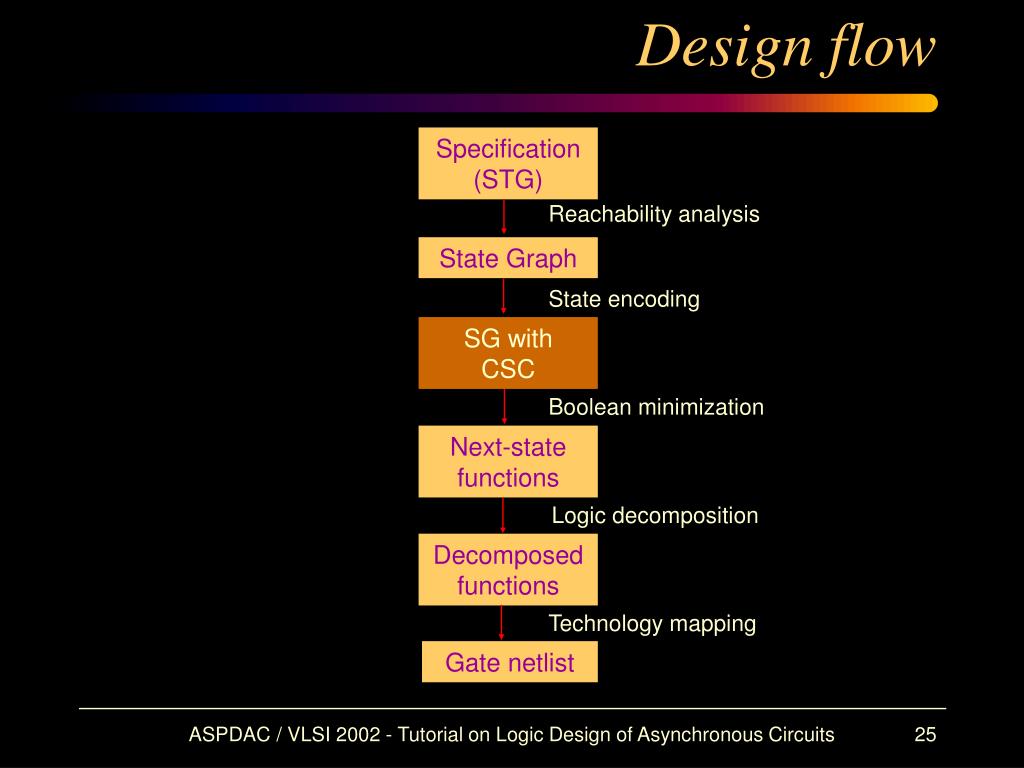 Design flow

Specification (STG)

Reachability analysis

State Graph

State encoding

SG with CSC

Boolean minimization

Next-state functions

Logic decomposition

Decomposed functions

Technology mapping

Gate netlist

ASPDAC / VLSI 2002 - Tutorial on Logic Design of Asynchronous Circuits

25